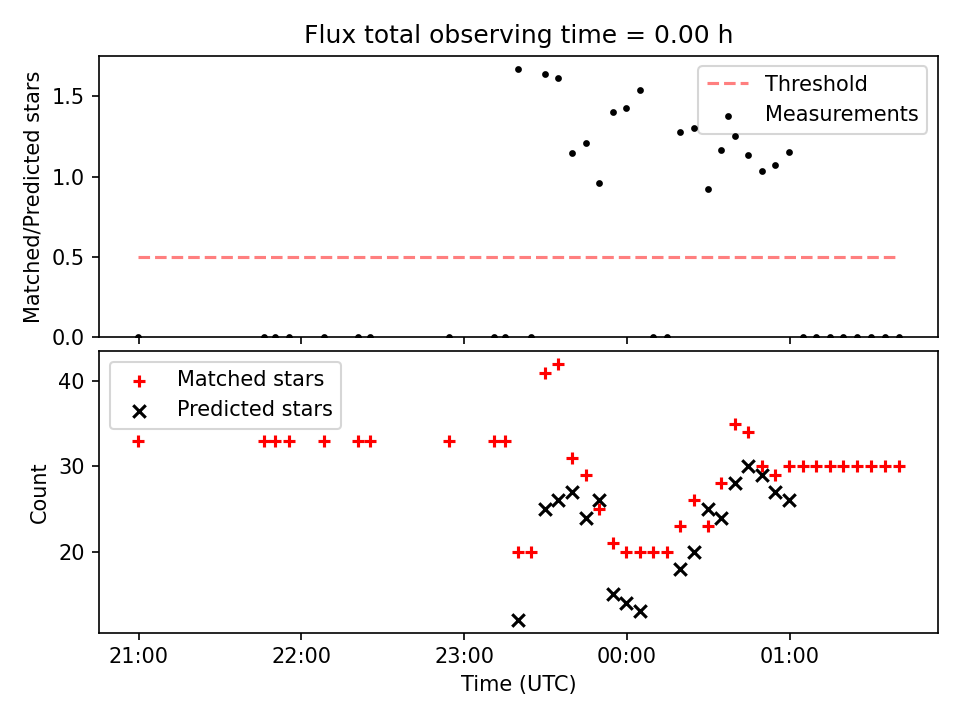 Flux total observing time = 0.00 h

Matched/Predicted stars

1.5
1.0
0.5
0.0

Threshold
Measurements

Count

40
30
20

Matched stars
Predicted stars

21:00
22:00
23:00
00:00
01:00

Time (UTC)